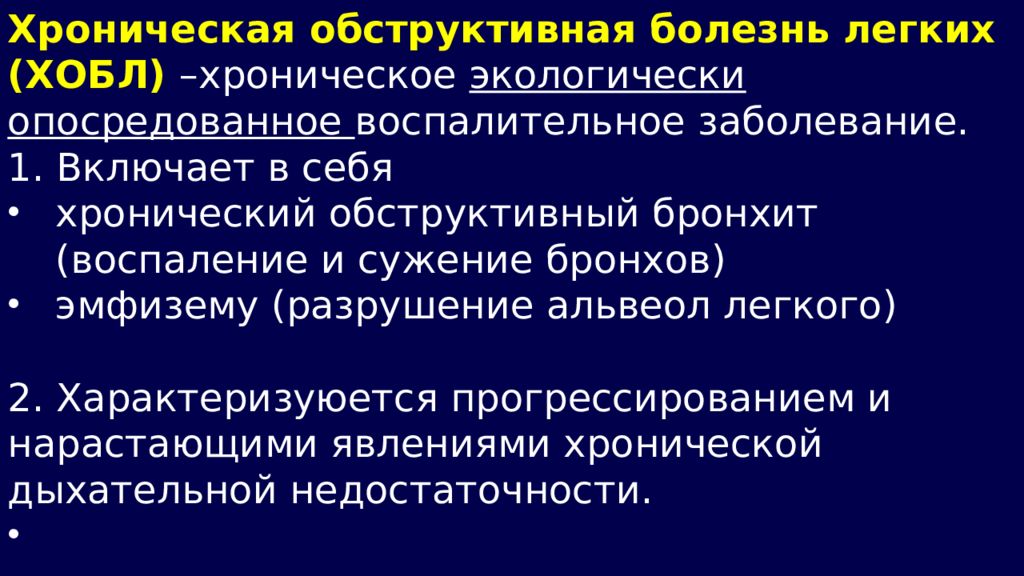 Хроническая обструктивная болезнь легких (ХОБЛ) –хроническое экологически опосредованное воспалительное заболевание.
1. Включает в себя
• хронический обструктивный бронхит (воспаление и сужение бронхов)
• эмфизему (разрушение альвеол легкого)

2. Характеризуется прогрессированием и нарастающими явлениями хронической дыхательной недостаточности.
•